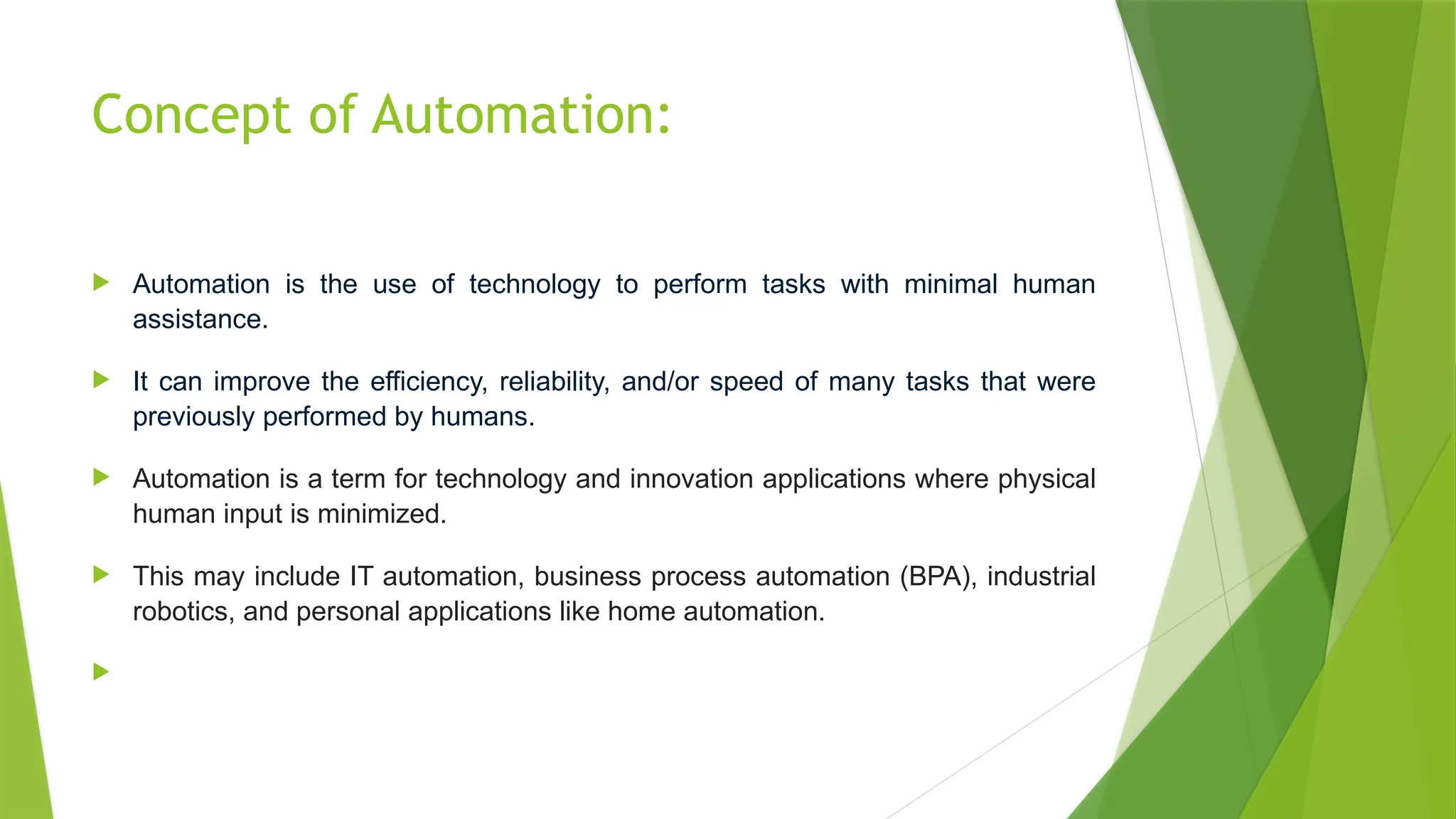 Concept of Automation:

Automation is the use of technology to perform tasks with minimal human assistance.

It can improve the efficiency, reliability, and/or speed of many tasks that were previously performed by humans.

Automation is a term for technology and innovation applications where physical human input is minimized.

This may include IT automation, business process automation (BPA), industrial robotics, and personal applications like home automation.